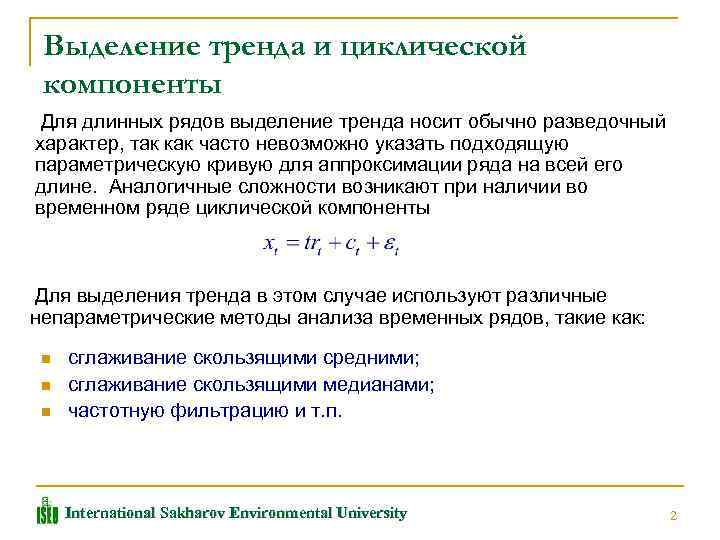 Выделение тренда и циклической компоненты

Для длинных рядов выделение тренда носит обычно разведочный характер, так как часто невозможно указать подходящую параметрическую кривую для аппроксимации ряда на всей его длине. Аналогичные сложности возникают при наличии во временном ряде циклической компоненты

$x_t = tr_t + c_t + \varepsilon_t$

Для выделения тренда в этом случае используют различные непараметрические методы анализа временных рядов, такие как:

- сглаживание скользящими средними;
- сглаживание скользящими медианами;
- частотную фильтрацию и т.п.

ISEU International Sakharov Environmental University

2